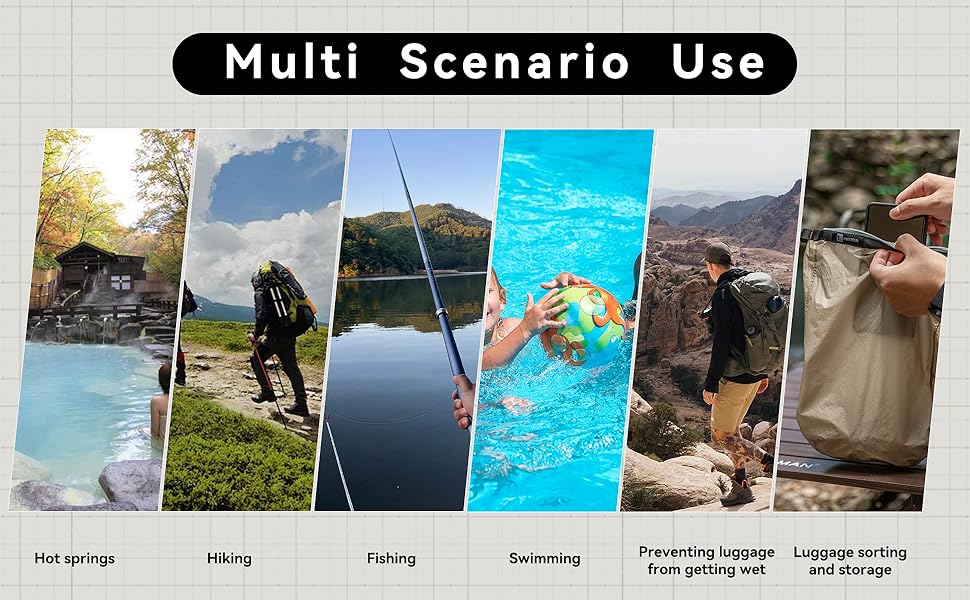 Multi Scenario Use

Hot springs

Hiking

Fishing

Swimming

Preventing luggage from getting wet

Luggage sorting and storage